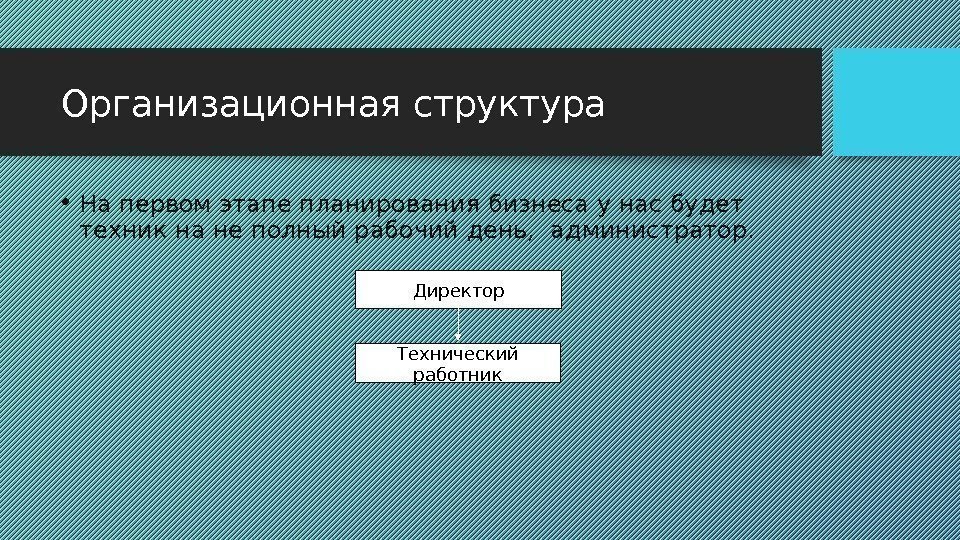 Организационная структура

• На первом этапе планирования бизнеса у нас будет техник на не полный рабочий день, администратор.

Директор

Технический работник